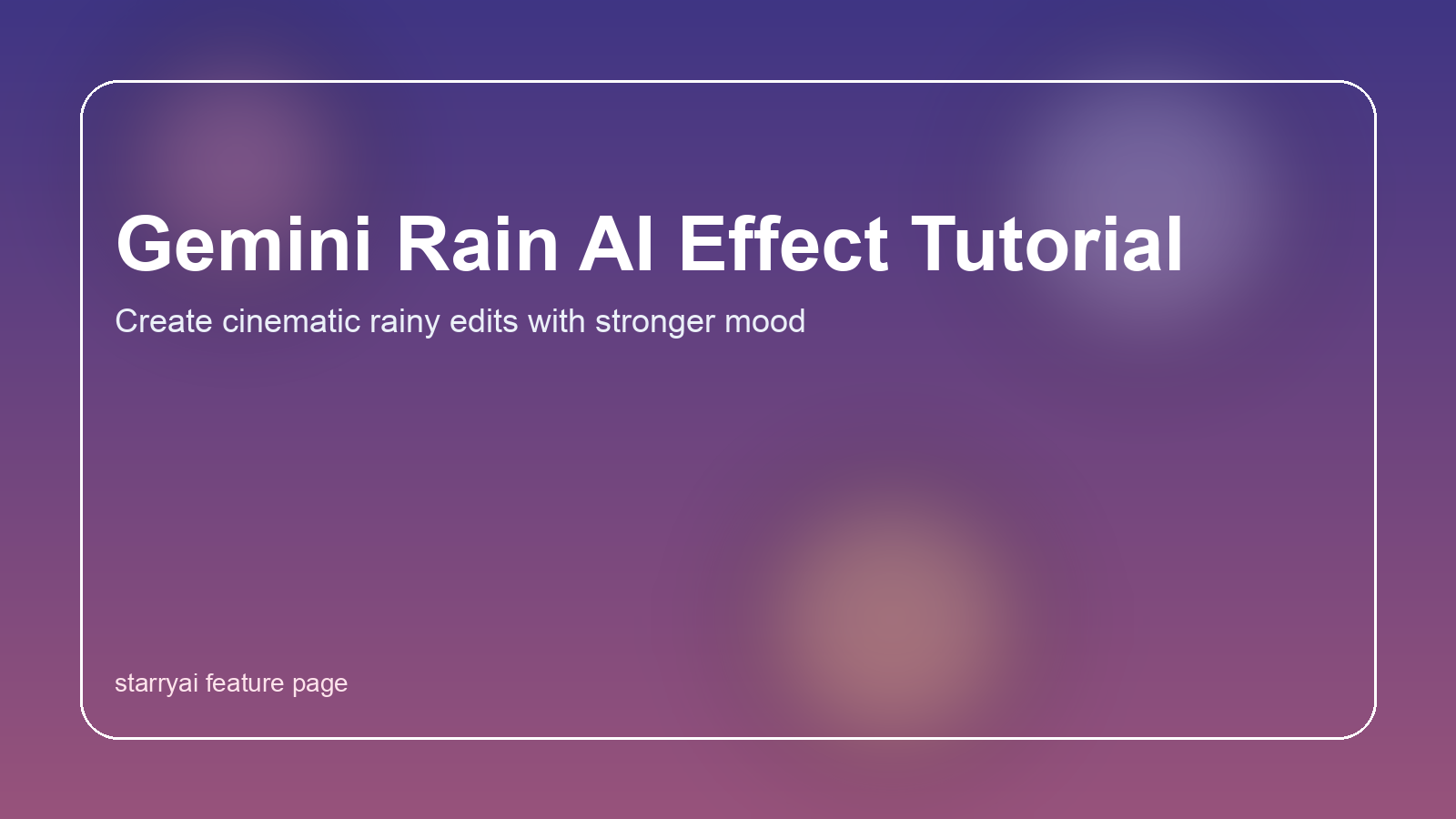 Gemini Rain AI Effect Tutorial

Create cinematic rainy edits with stronger mood

starryai feature page